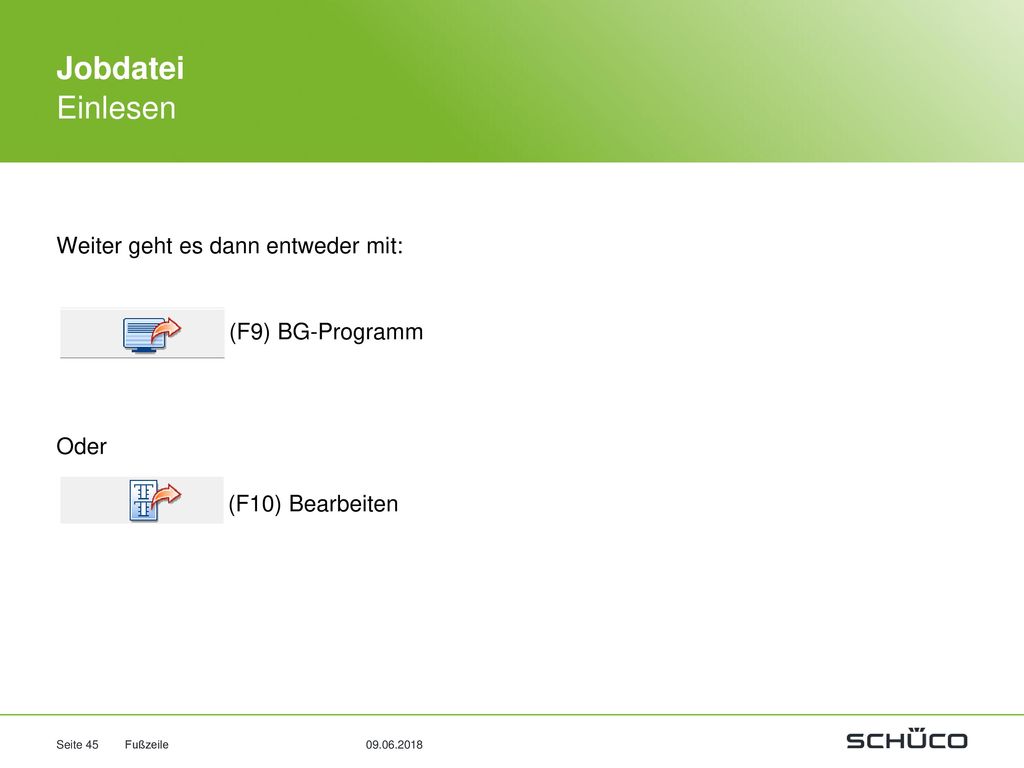 Jobdatei
Einlesen

Weiter geht es dann entweder mit:

(F9) BG-Programm

Oder

(F10) Bearbeiten

Seite 45 Fußzeile 09.06.2018

SCHÜCO